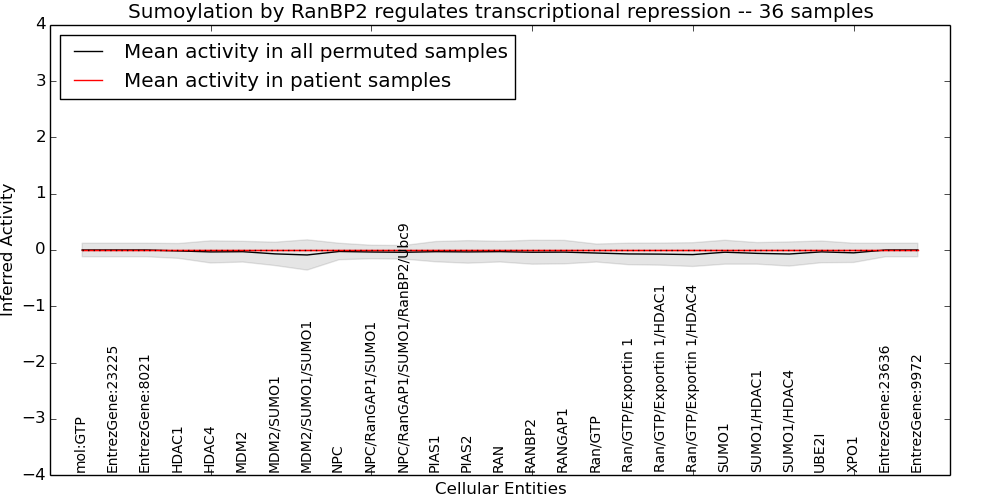 Sumoylation by RanBP2 regulates transcriptional repression -- 36 samples

Mean activity in all permuted samples
Mean activity in patient samples

Inferred Activity

4
3
2
1
0
−1
−2
−3
−4

mol:GTP
EntrezGene:23225
EntrezGene:8021
HDAC1
HDAC4
MDM2
MDM2/SUMO1
MDM2/SUMO1/SUMO1
NPC
NPC/RanGAP1/SUMO1
NPC/RanGAP1/SUMO1/RanBP2/Ubc9
PIAS1
PIAS2
RAN
RANBP2
RANGAP1
Ran/GTP
Ran/GTP/Exportin 1
Ran/GTP/Exportin 1/HDAC1
Ran/GTP/Exportin 1/HDAC4
SUMO1
SUMO1/HDAC1
SUMO1/HDAC4
UBE2I
XPO1
EntrezGene:23636
EntrezGene:9972

Cellular Entities